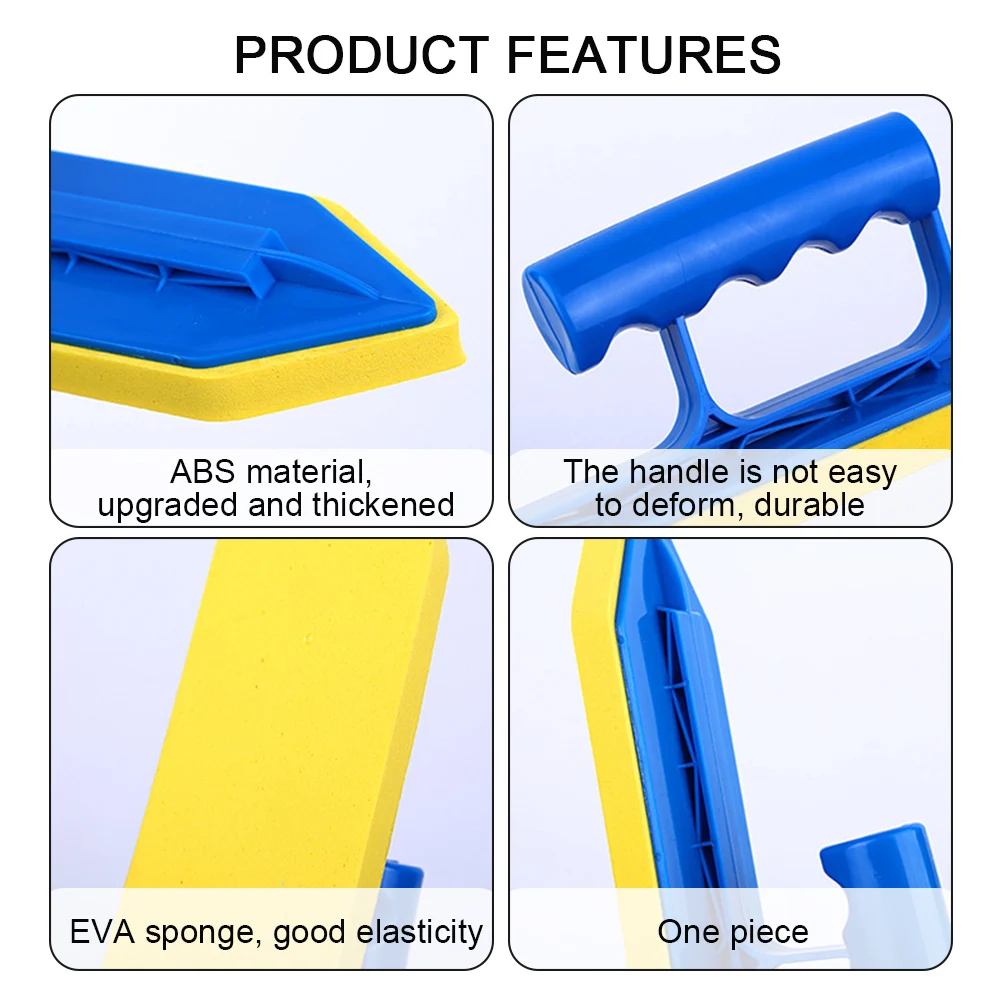 PRODUCT FEATURES

ABS material, upgraded and thickened

The handle is not easy to deform, durable

EVA sponge, good elasticity

One piece